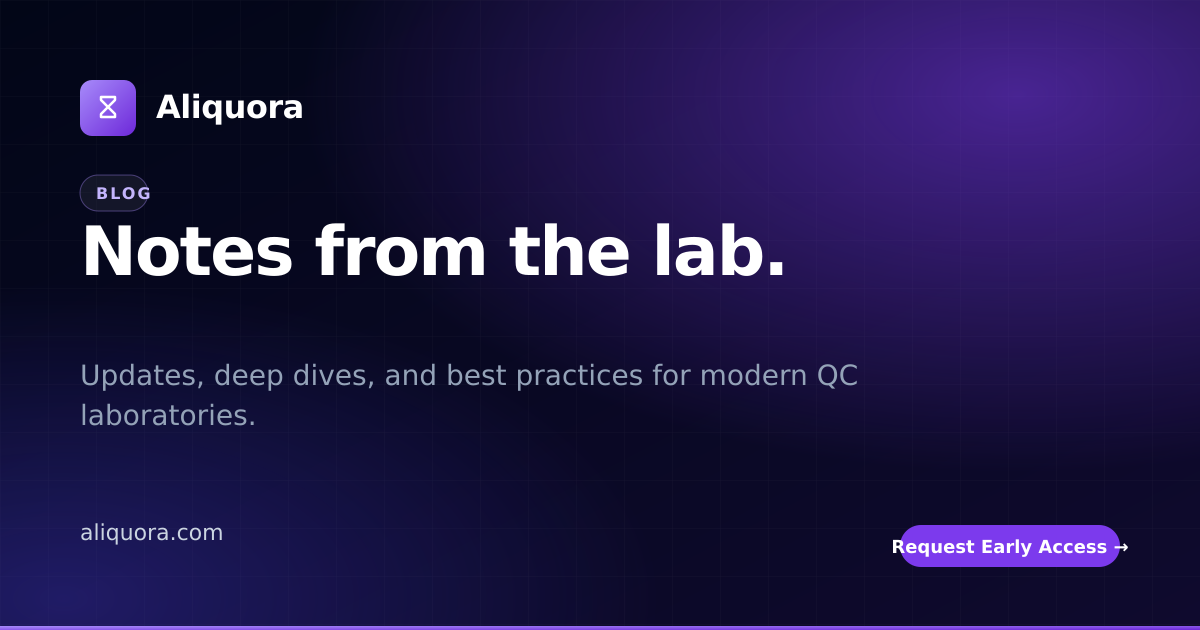 Aliquora

BLOG

Notes from the lab.

Updates, deep dives, and best practices for modern QC laboratories.

aliquora.com

Request Early Access →